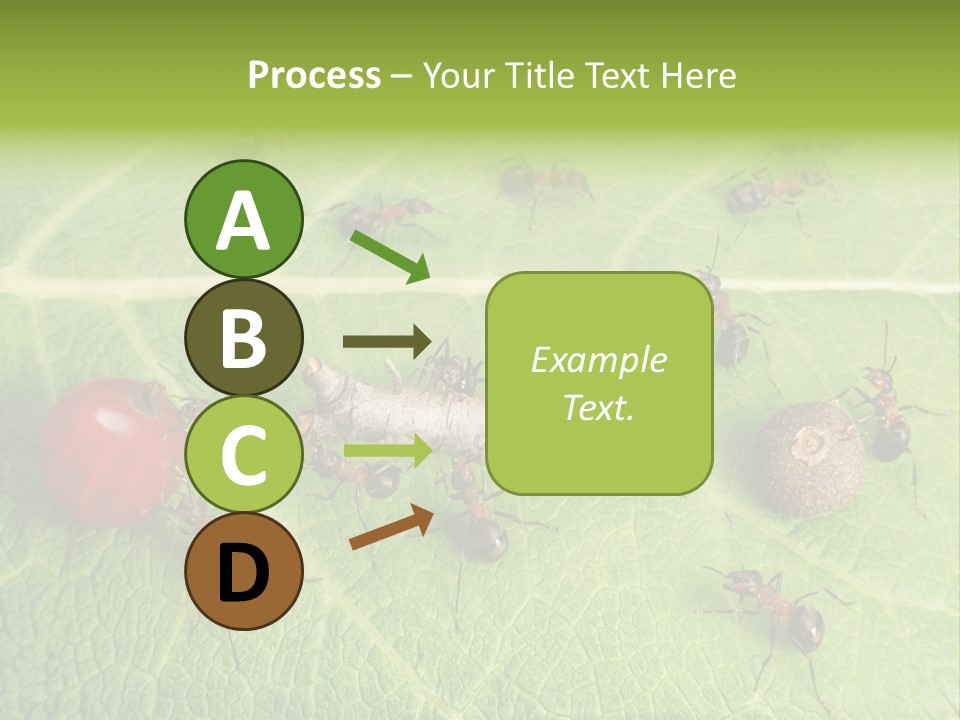 Process – Your Title Text Here

A

B

C

D

Example Text.